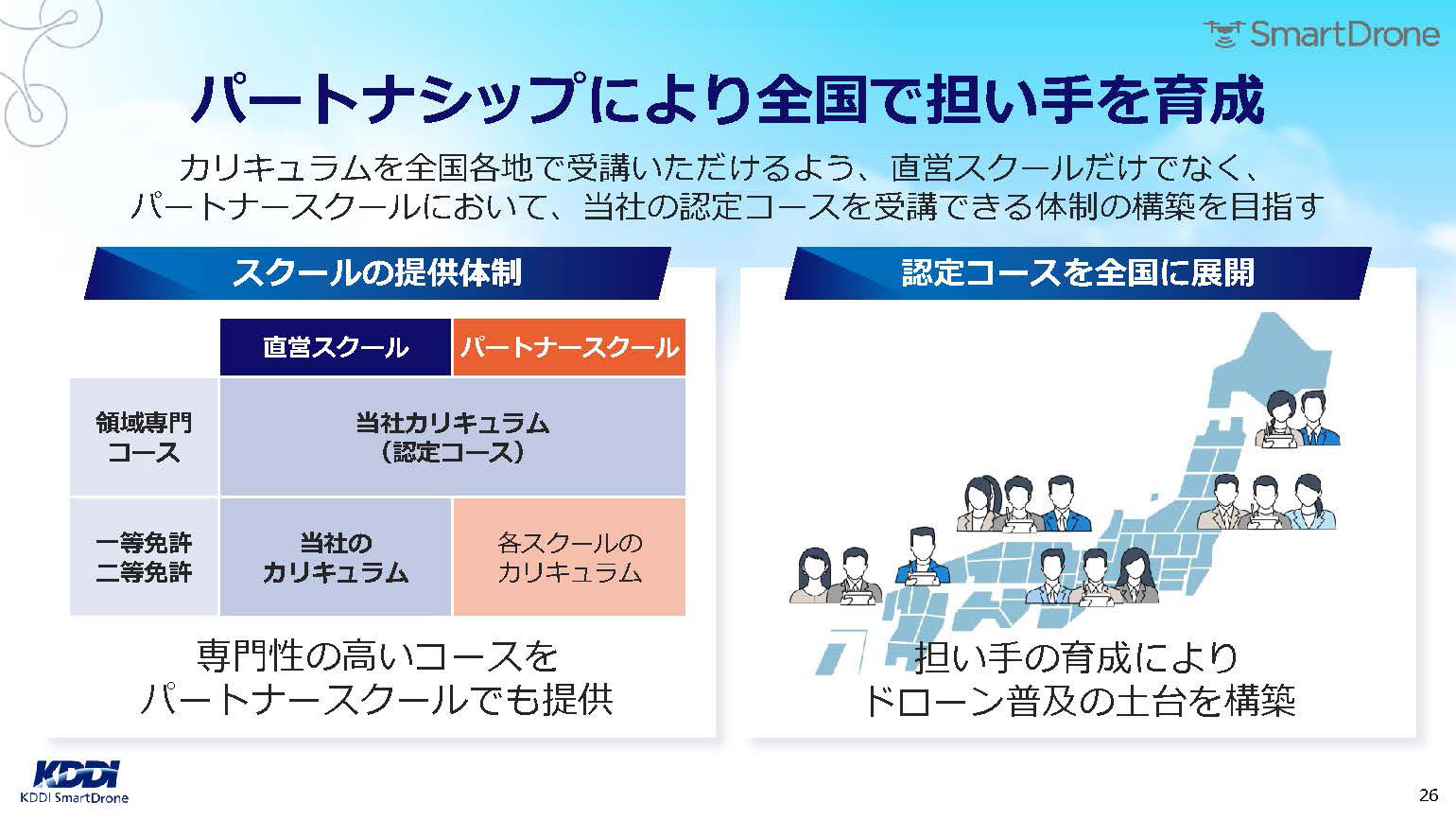 SmartDrone

パートナシップにより全国で担い手を育成

カリキュラムを全国各地で受講いただけるよう、直営スクールだけでなく、パートナースクールにおいて、当社の認定コースを受講できる体制の構築を目指す

スクールの提供体制

| | 直営スクール | パートナースクール |
|---|---|---|
| 領域専門コース | 当社カリキュラム（認定コース） | 当社カリキュラム（認定コース） |
| 一等免許 二等免許 | 当社のカリキュラム | 各スクールのカリキュラム |

専門性の高いコースをパートナースクールでも提供

認定コースを全国に展開

担い手の育成によりドローン普及の土台を構築

KDDI
KDDI SmartDrone

26